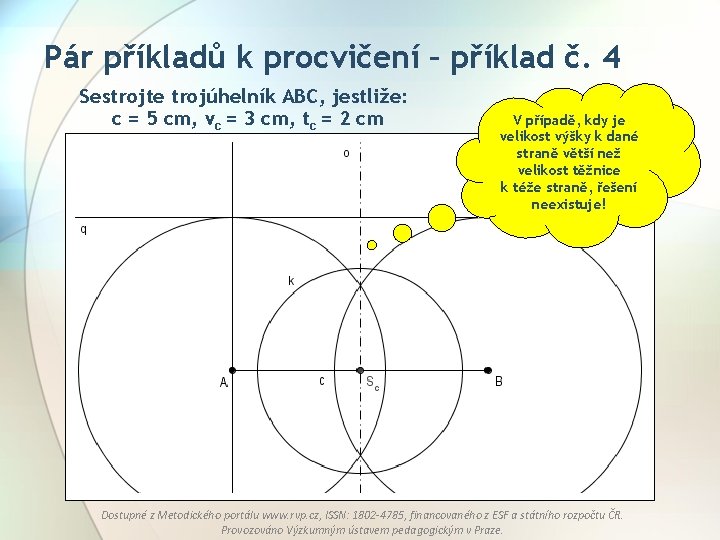 Pár příkladů k procvičení – příklad č. 4

Sestrojte trojúhelník ABC, jestliže:
c = 5 cm, $v_c$ = 3 cm, $t_c$ = 2 cm

V případě, kdy je velikost výšky k dané straně větší než velikost těžnice k téže straně, řešení neexistuje!

o

q

k

A

c

$S_c$

B

Dostupné z Metodického portálu www.rvp.cz, ISSN: 1802-4785, financovaného z ESF a státního rozpočtu ČR. Provozováno Výzkumným ústavem pedagogickým v Praze.